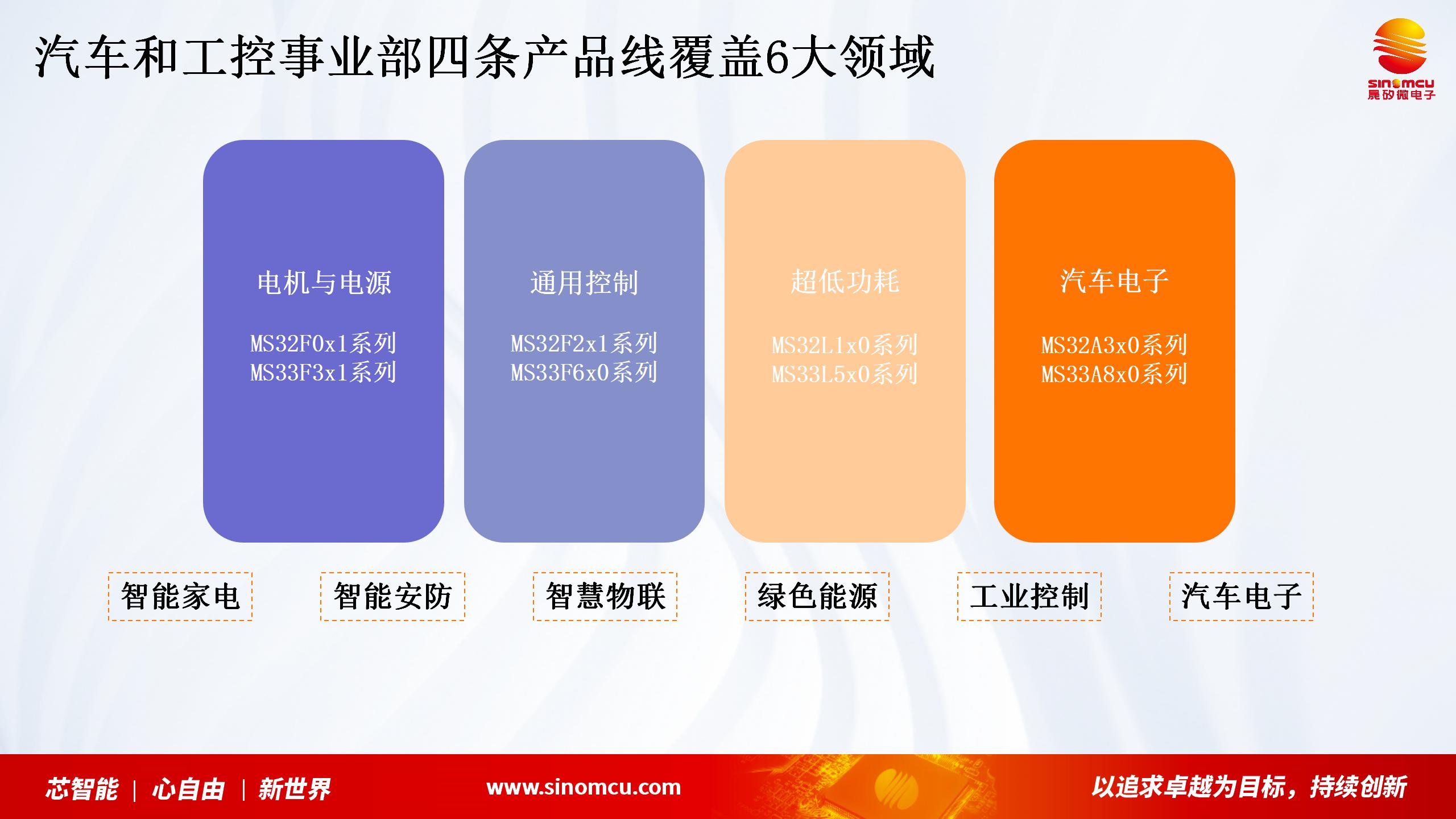 汽车和工控事业部四条产品线覆盖6大领域

sinomcu
晟矽微电子

电机与电源

MS32F0x1系列
MS33F3x1系列

通用控制

MS32F2x1系列
MS33F6x0系列

超低功耗

MS32L1x0系列
MS33L5x0系列

汽车电子

MS32A3x0系列
MS33A8x0系列

智能家电

智能安防

智慧物联

绿色能源

工业控制

汽车电子

芯智能 | 心自由 | 新世界

www.sinomcu.com

以追求卓越为目标，持续创新